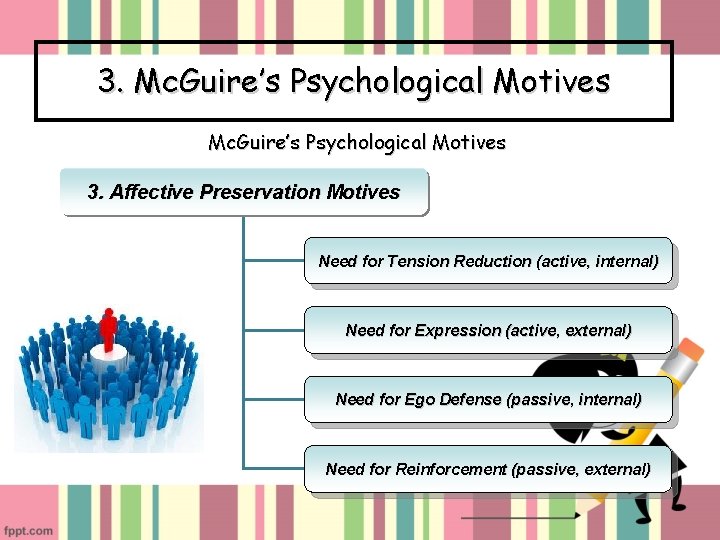 3. McGuire's Psychological Motives

McGuire's Psychological Motives

3. Affective Preservation Motives

Need for Tension Reduction (active, internal)

Need for Expression (active, external)

Need for Ego Defense (passive, internal)

Need for Reinforcement (passive, external)

fppt.com